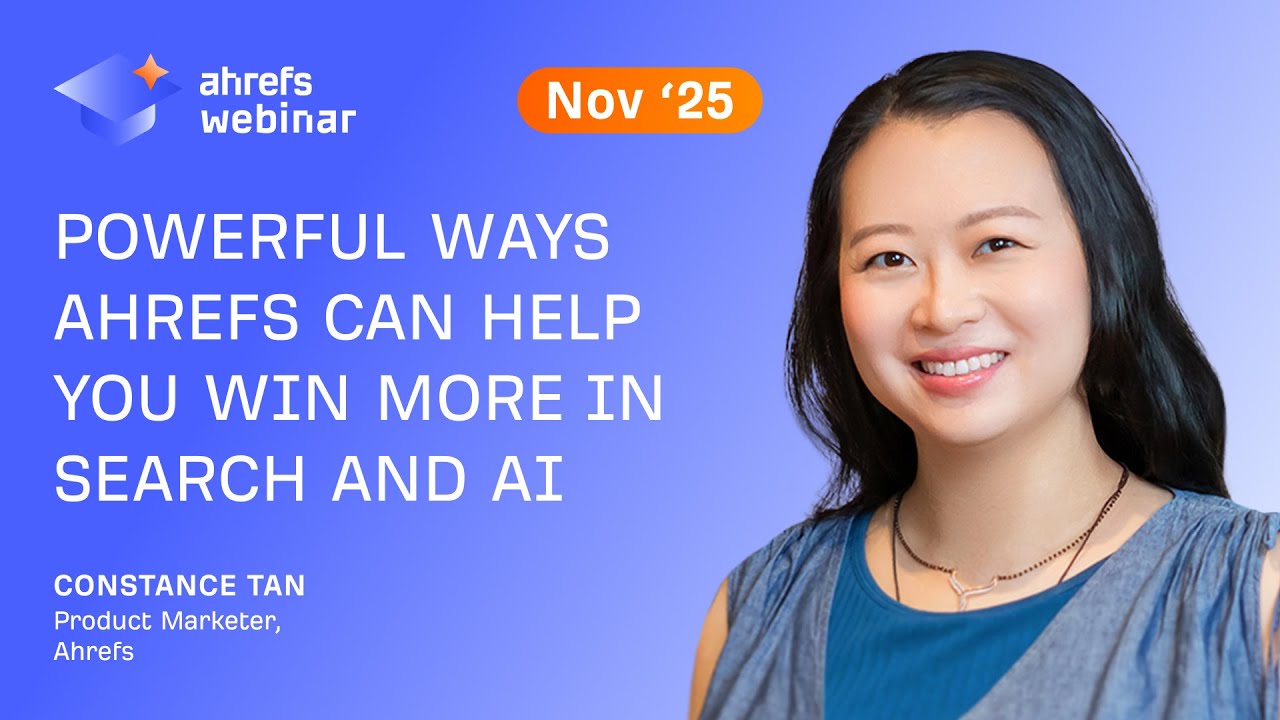 ahrefs webinar

Nov ‘25

POWERFUL WAYS AHREFS CAN HELP YOU WIN MORE IN SEARCH AND AI

CONSTANCE TAN
Product Marketer, Ahrefs